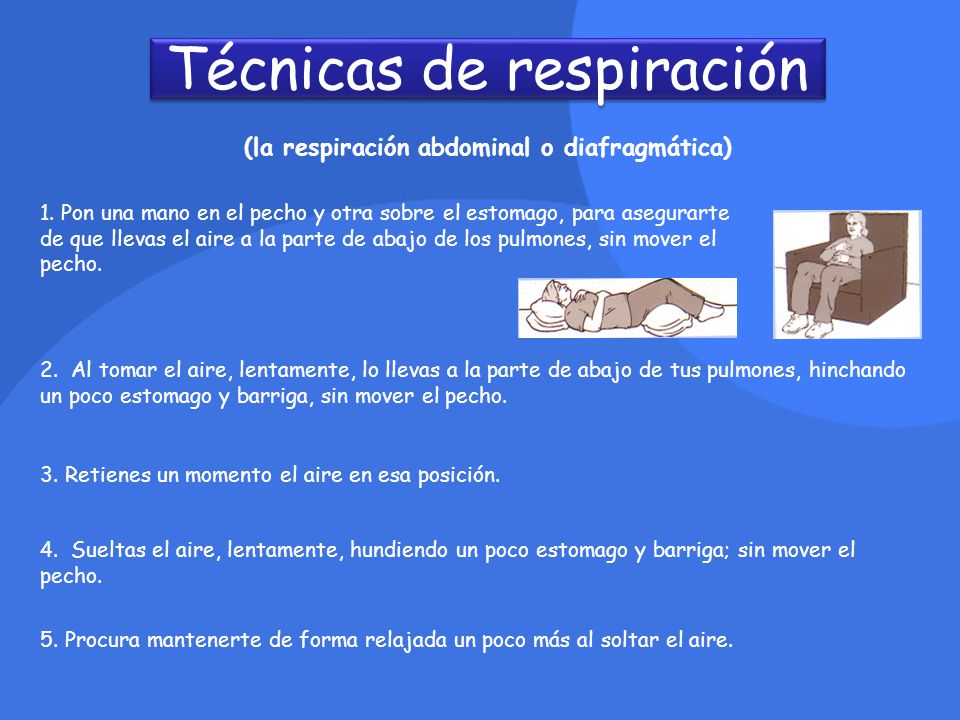 Técnicas de respiración

(la respiración abdominal o diafragmática)

1. Pon una mano en el pecho y otra sobre el estomago, para asegurarte de que llevas el aire a la parte de abajo de los pulmones, sin mover el pecho.

2. Al tomar el aire, lentamente, lo llevas a la parte de abajo de tus pulmones, hinchando un poco estomago y barriga, sin mover el pecho.

3. Retienes un momento el aire en esa posición.

4. Sueltas el aire, lentamente, hundiendo un poco estomago y barriga; sin mover el pecho.

5. Procura mantenerte de forma relajada un poco más al soltar el aire.